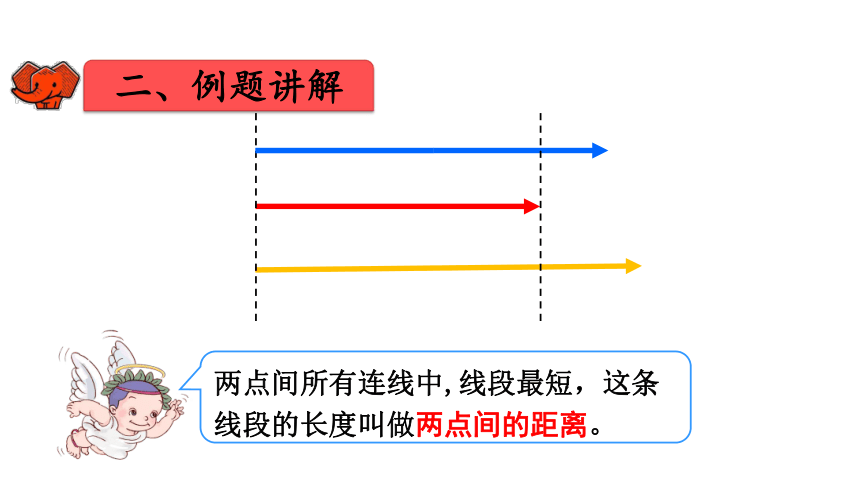 二、例题讲解

两点间所有连线中,线段最短，这条线段的长度叫做两点间的距离。